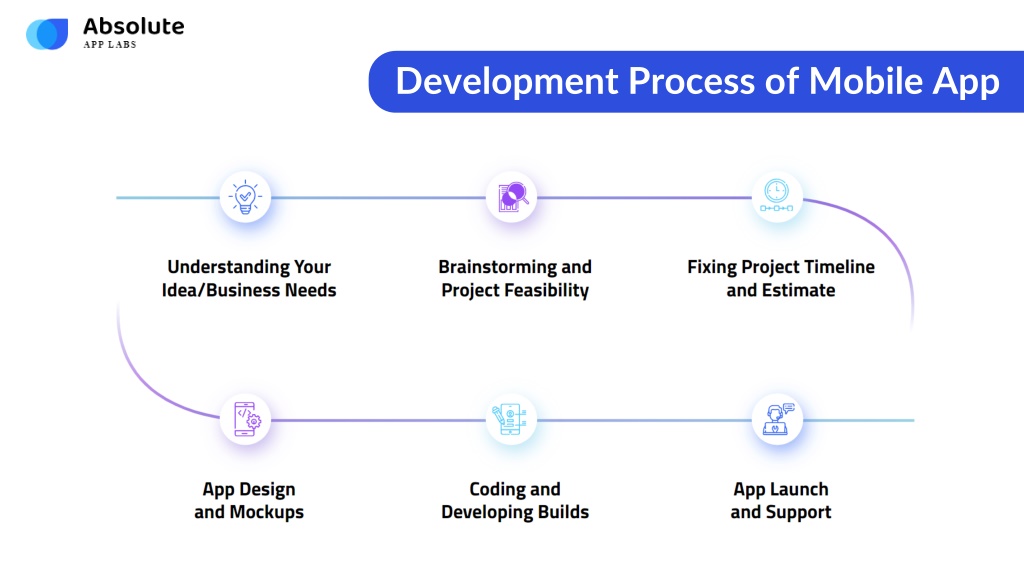 Absolute
APP LABS

Development Process of Mobile App

Understanding Your Idea/Business Needs

Brainstorming and Project Feasibility

Fixing Project Timeline and Estimate

App Design and Mockups

Coding and Developing Builds

App Launch and Support